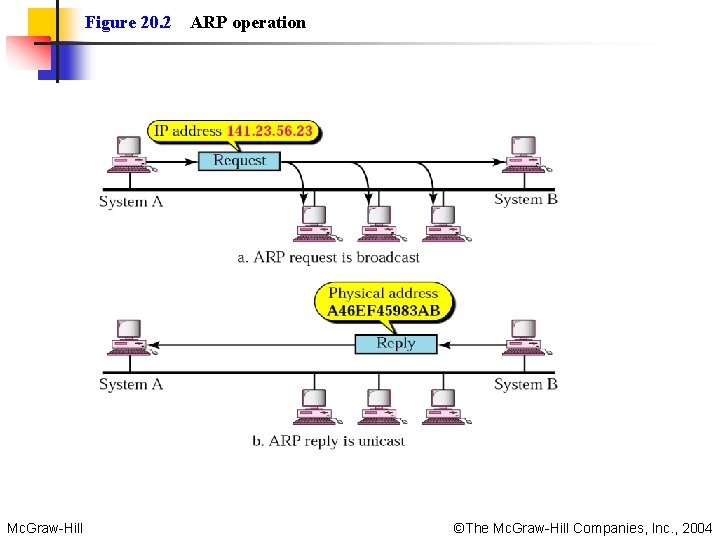 Figure 20.2 ARP operation

IP address 141.23.56.23

Request

System A

System B

a. ARP request is broadcast

Physical address A46EF45983AB

Reply

System A

System B

b. ARP reply is unicast

McGraw-Hill

©The McGraw-Hill Companies, Inc., 2004